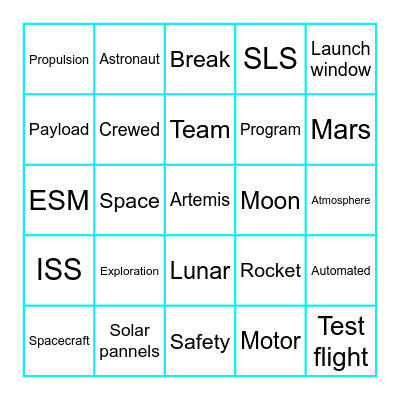 | Propulsion | Astronaut | Break | SLS | Launch window |
|---|---|---|---|---|
| Payload | Crewed | Team | Program | Mars |
| ESM | Space | Artemis | Moon | Atmosphere |
| ISS | Exploration | Lunar | Rocket | Automated |
| Spacecraft | Solar pannels | Safety | Motor | Test flight |